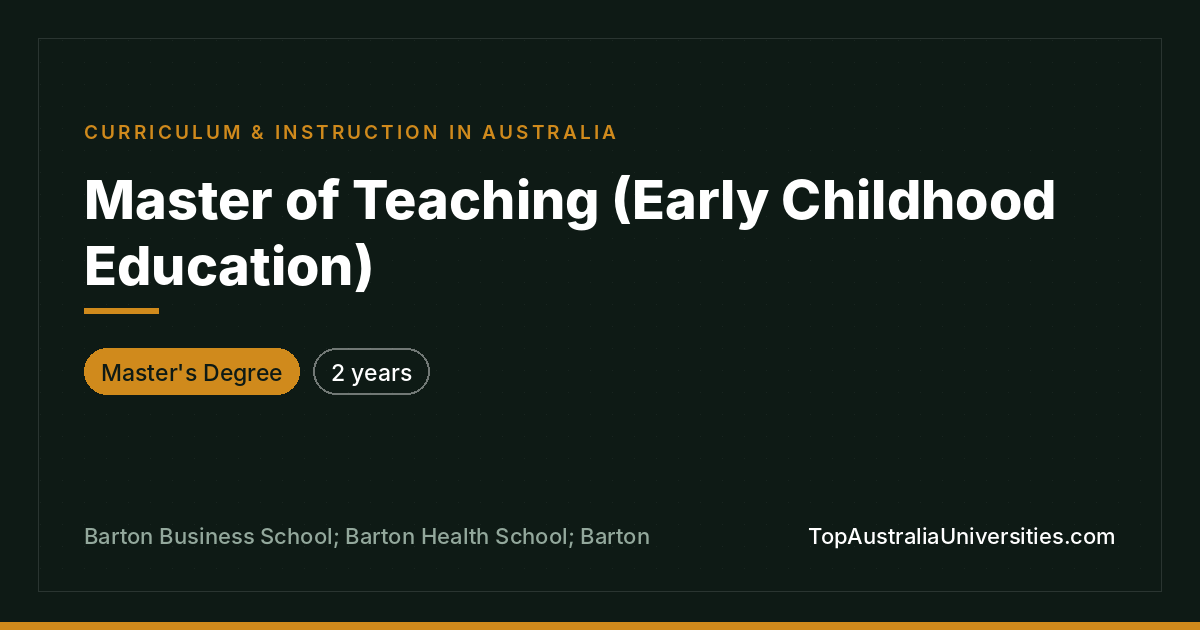 CURRICULUM & INSTRUCTION IN AUSTRALIA

Master of Teaching (Early Childhood Education)

Master's Degree

2 years

Barton Business School; Barton Health School; Barton

TopAustraliaUniversities.com